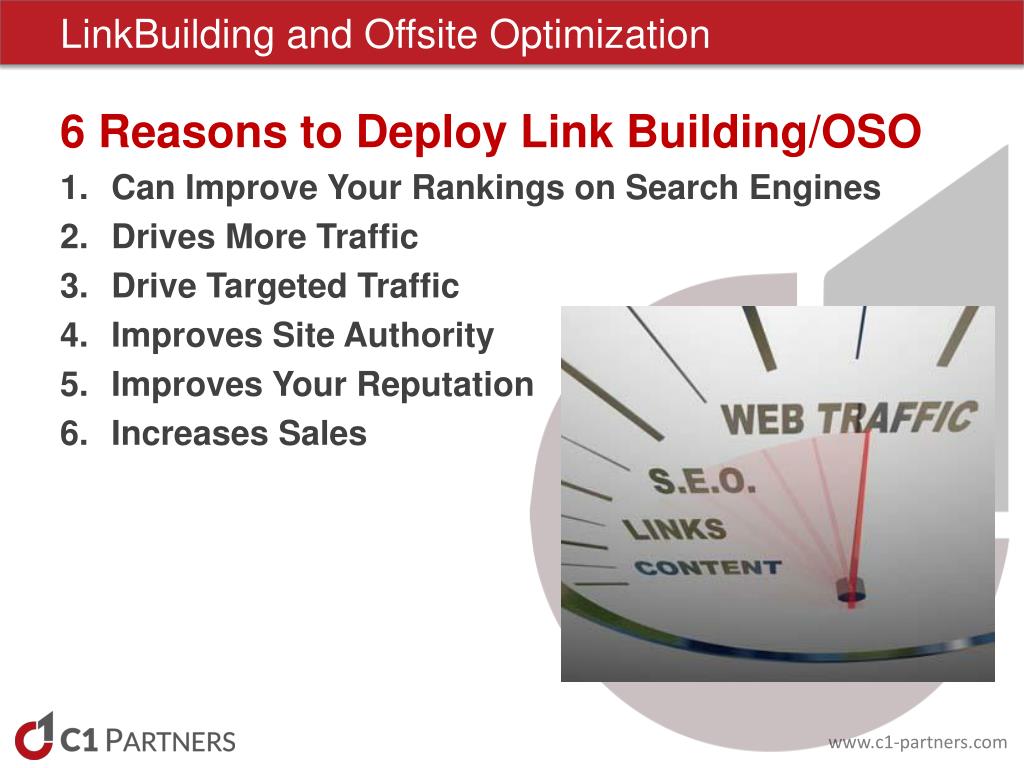 LinkBuilding and Offsite Optimization

6 Reasons to Deploy Link Building/OSO

1. Can Improve Your Rankings on Search Engines
2. Drives More Traffic
3. Drive Targeted Traffic
4. Improves Site Authority
5. Improves Your Reputation
6. Increases Sales

WEB TRAFFIC
S.E.O.
LINKS
CONTENT

C1 PARTNERS

www.c1-partners.com